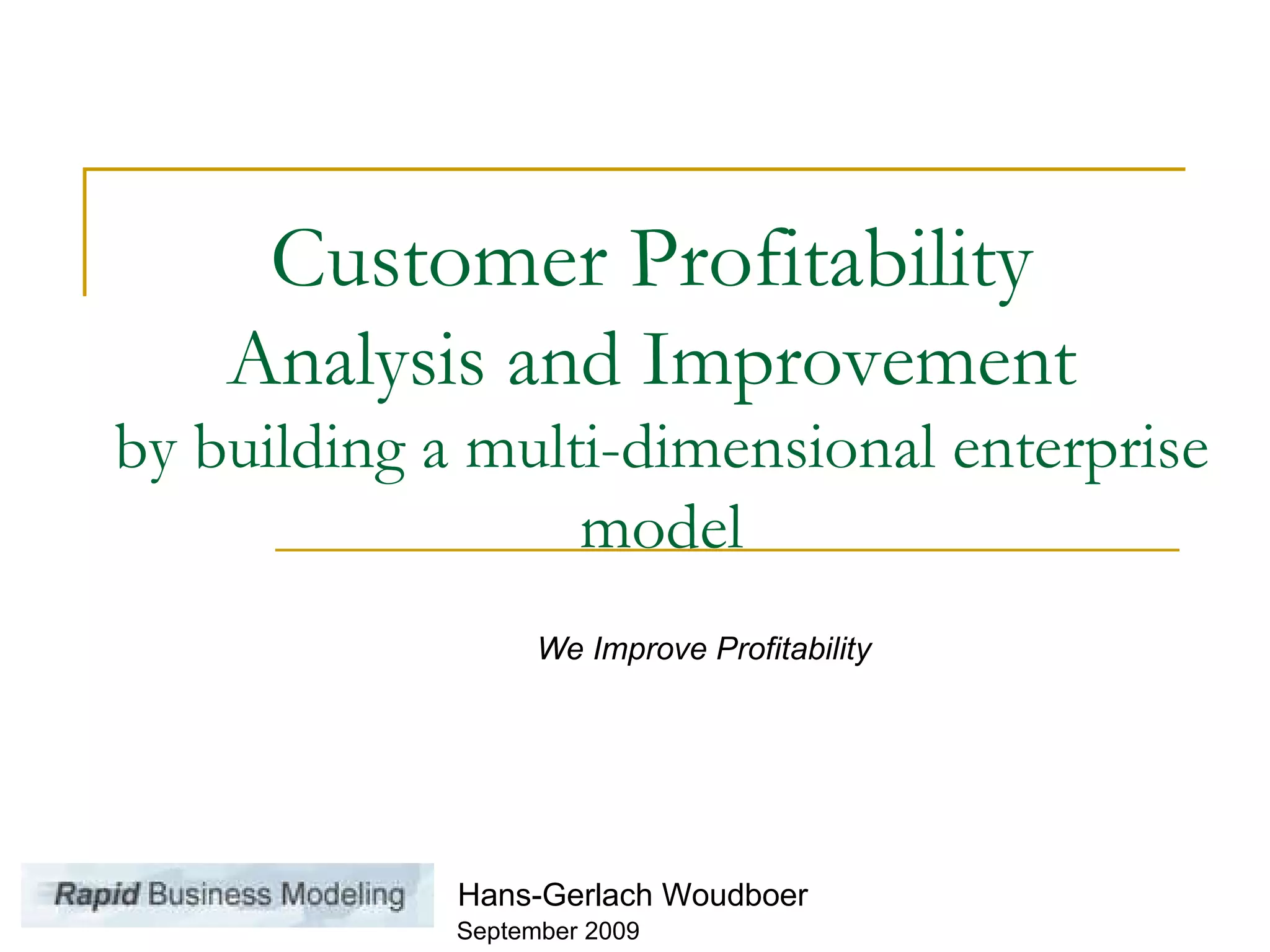 Customer Profitability
Analysis and Improvement
by building a multi-dimensional enterprise model

We Improve Profitability

Rapid Business Modeling

Hans-Gerlach Woudboer
September 2009